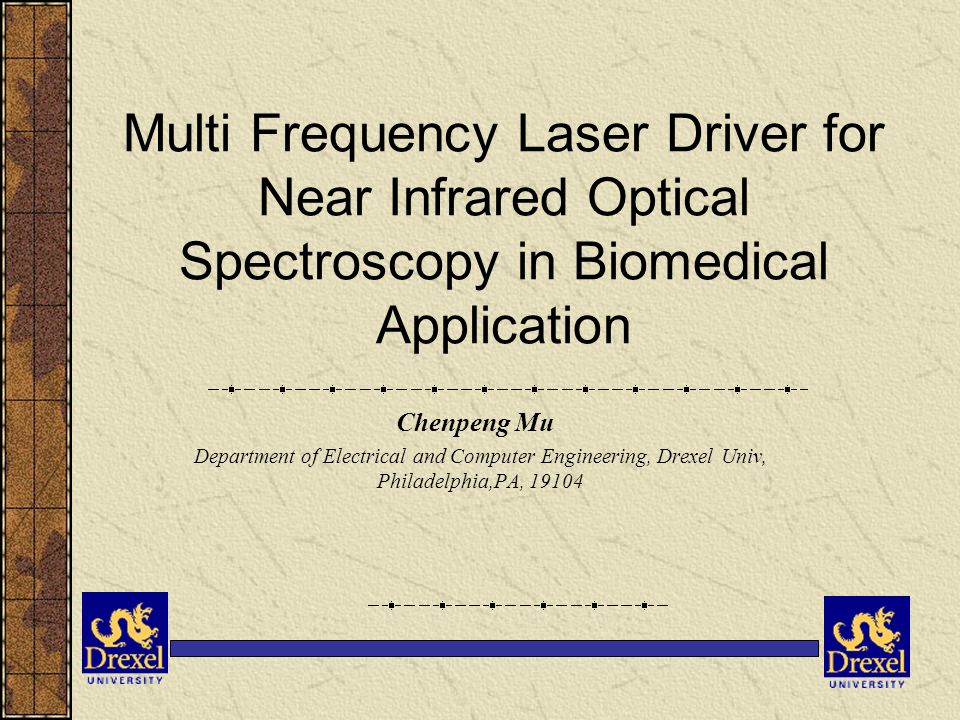 Multi Frequency Laser Driver for Near Infrared Optical Spectroscopy in Biomedical Application

Chenpeng Mu

Department of Electrical and Computer Engineering, Drexel Univ, Philadelphia,PA, 19104

Drexel UNIVERSITY

Drexel UNIVERSITY